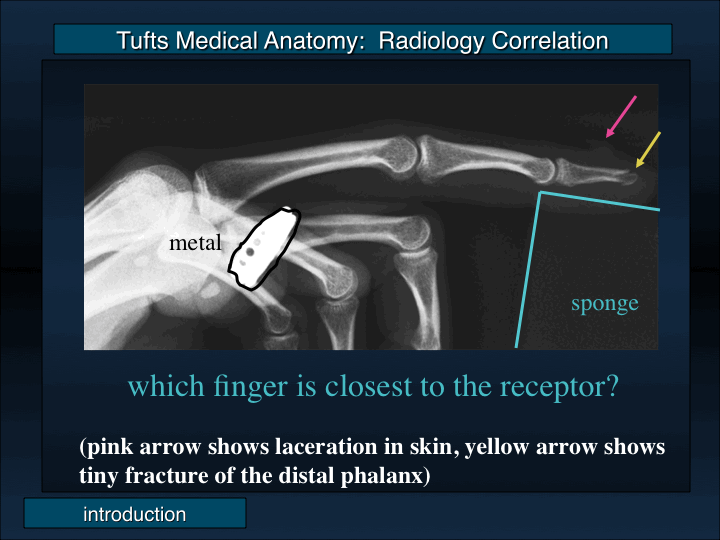 Tufts Medical Anatomy: Radiology Correlation

metal

sponge

which finger is closest to the receptor?

(pink arrow shows laceration in skin, yellow arrow shows tiny fracture of the distal phalanx)

introduction